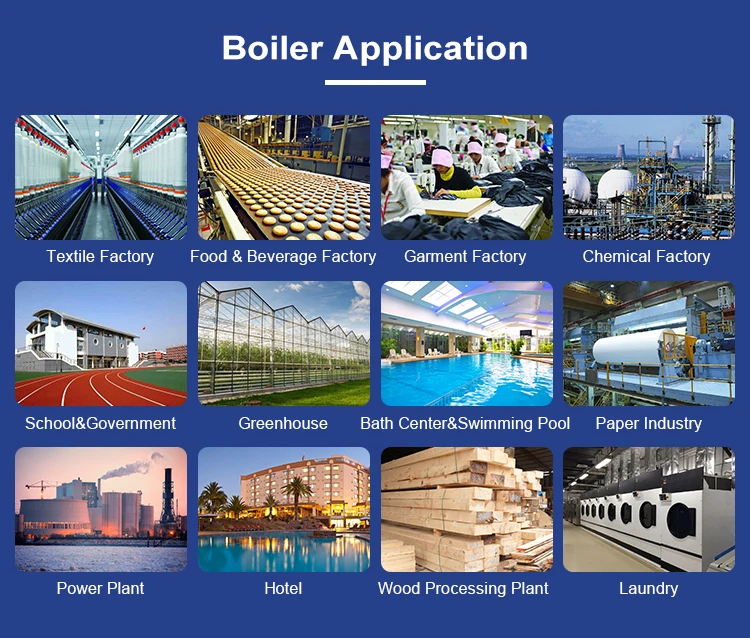 Boiler Application

Textile Factory

Food & Beverage Factory

Garment Factory

Chemical Factory

School&Government

Greenhouse

Bath Center&Swimming Pool

Paper Industry

Power Plant

Hotel

Wood Processing Plant

Laundry